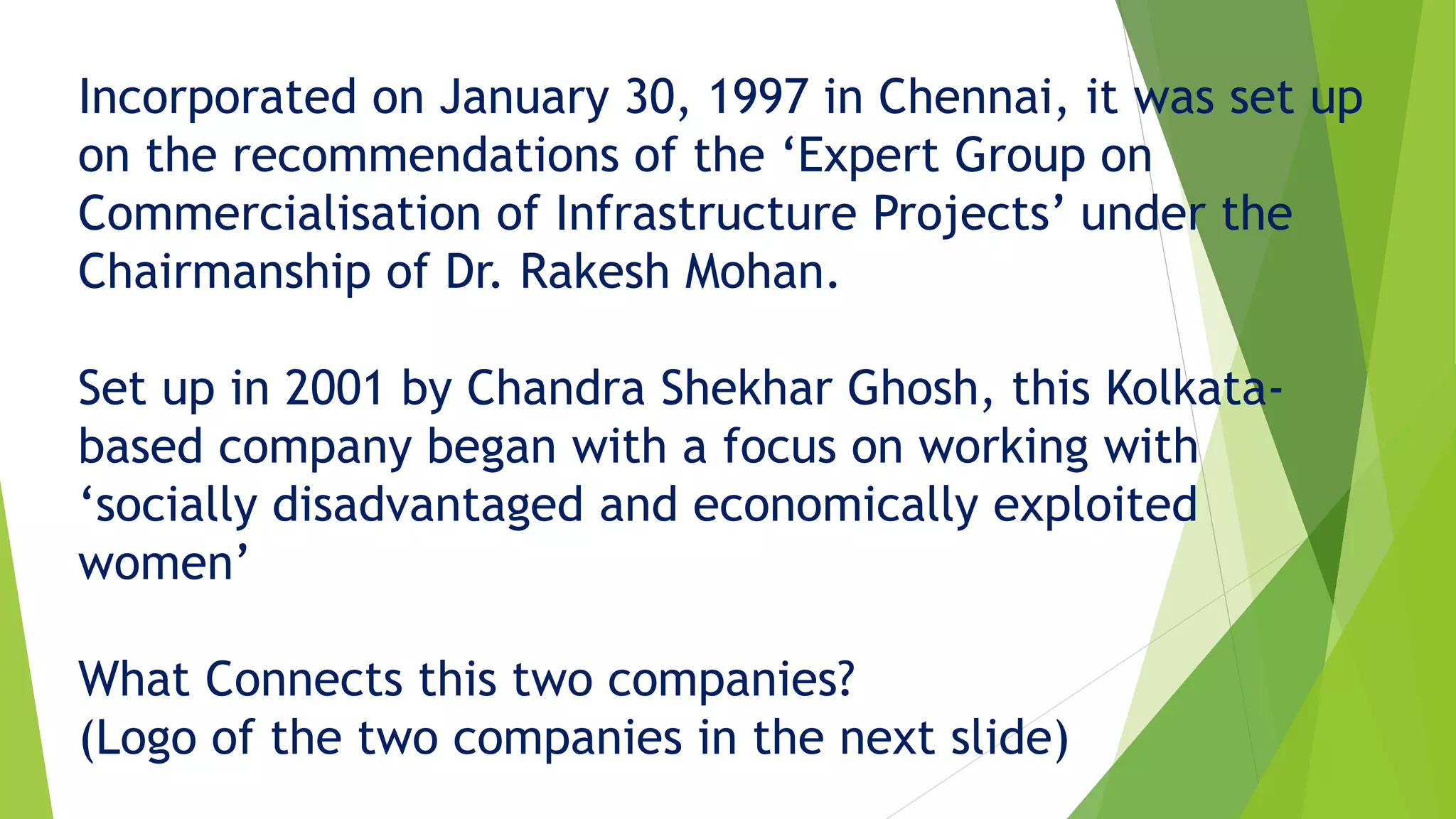 Incorporated on January 30, 1997 in Chennai, it was set up on the recommendations of the ‘Expert Group on Commercialisation of Infrastructure Projects’ under the Chairmanship of Dr. Rakesh Mohan.

Set up in 2001 by Chandra Shekhar Ghosh, this Kolkata-based company began with a focus on working with ‘socially disadvantaged and economically exploited women’

What Connects this two companies?
(Logo of the two companies in the next slide)